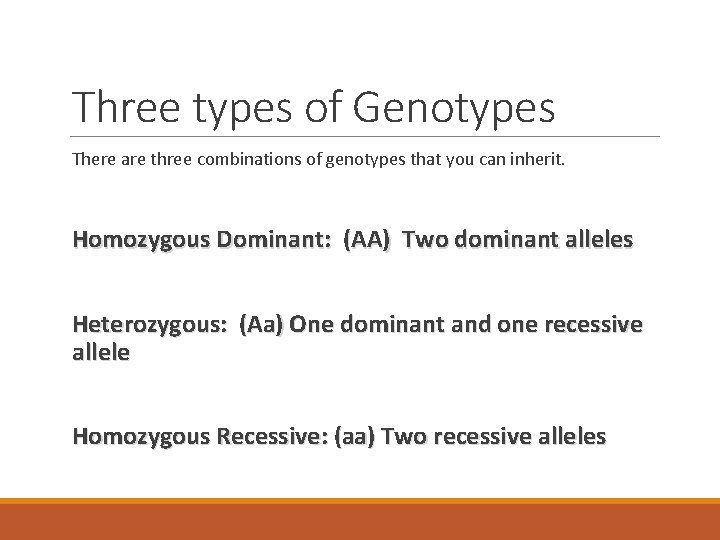 Three types of Genotypes

There are three combinations of genotypes that you can inherit.

Homozygous Dominant: (AA) Two dominant alleles

Heterozygous: (Aa) One dominant and one recessive allele

Homozygous Recessive: (aa) Two recessive alleles